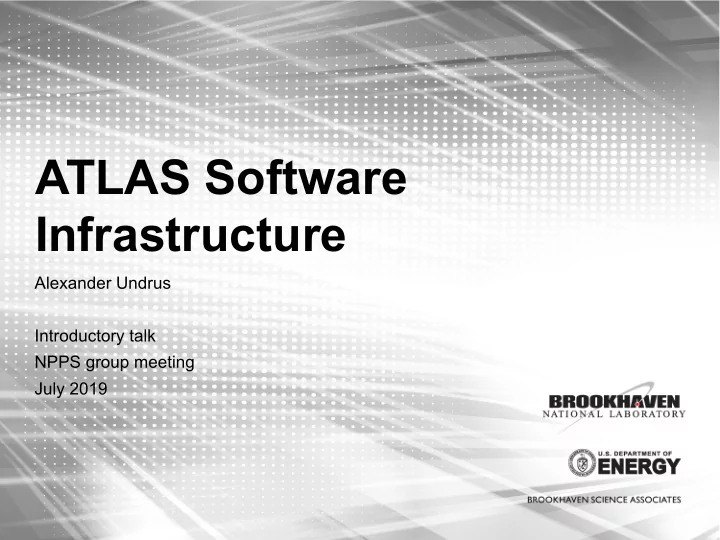 ATLAS Software Infrastructure

Alexander Undrus

Introductory talk
NPPS group meeting
July 2019

BROOKHAVEN
NATIONAL LABORATORY

U.S. DEPARTMENT OF
ENERGY

BROOKHAVEN SCIENCE ASSOCIATES